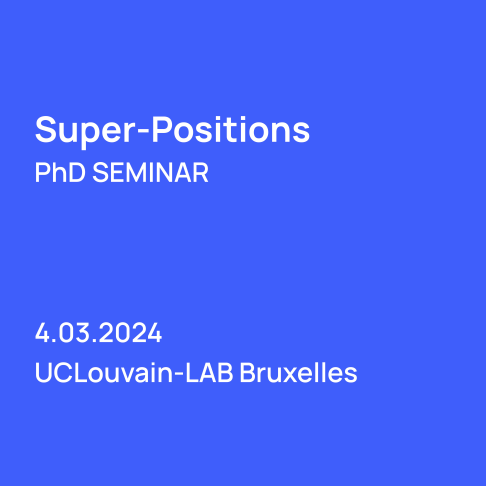 Super-Positions
PhD SEMINAR

4.03.2024
UCLouvain-LAB Bruxelles